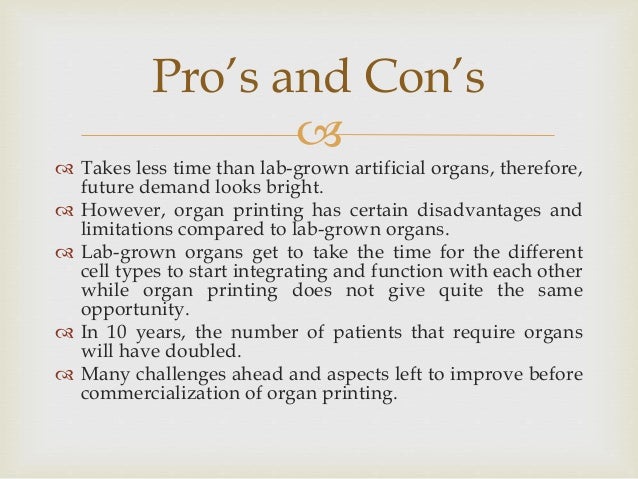 Pro’s and Con’s

Takes less time than lab-grown artificial organs, therefore, future demand looks bright.

However, organ printing has certain disadvantages and limitations compared to lab-grown organs.

Lab-grown organs get to take the time for the different cell types to start integrating and function with each other while organ printing does not give quite the same opportunity.

In 10 years, the number of patients that require organs will have doubled.

Many challenges ahead and aspects left to improve before commercialization of organ printing.